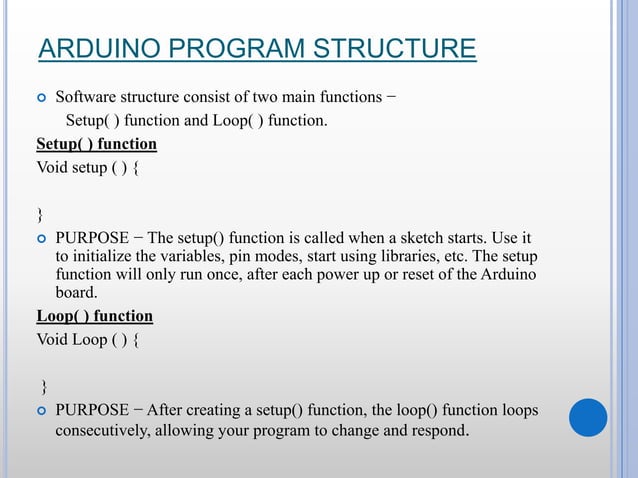 ARDUINO PROGRAM STRUCTURE

Software structure consist of two main functions − Setup( ) function and Loop( ) function.

Setup( ) function

Void setup ( ) {

}

PURPOSE − The setup() function is called when a sketch starts. Use it to initialize the variables, pin modes, start using libraries, etc. The setup function will only run once, after each power up or reset of the Arduino board.

Loop( ) function

Void Loop ( ) {

}

PURPOSE − After creating a setup() function, the loop() function loops consecutively, allowing your program to change and respond.